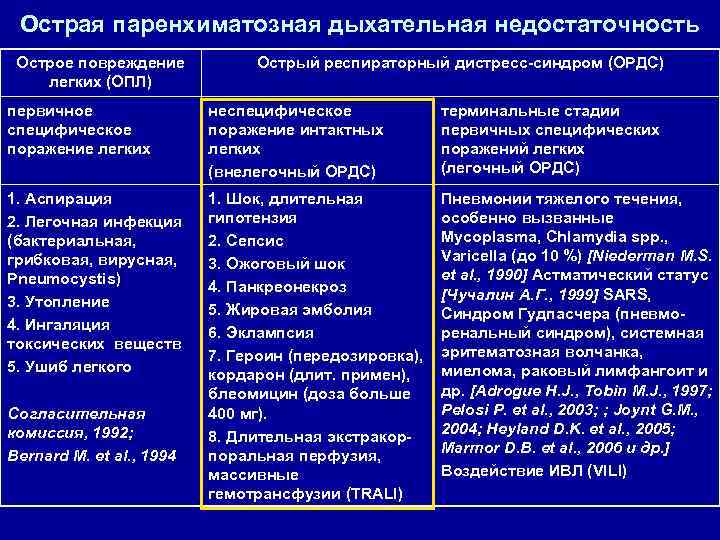 Острая паренхиматозная дыхательная недостаточность

| Острое повреждение легких (ОПЛ) | Острый респираторный дистресс-синдром (ОРДС) | |
|---|---|---|
| первичное специфическое поражение легких | неспецифическое поражение интактных легких (внелегочный ОРДС) | терминальные стадии первичных специфических поражений легких (легочный ОРДС) |
| 1. Аспирация 2. Легочная инфекция (бактериальная, грибковая, вирусная, Pneumocystis) 3. Утопление 4. Ингаляция токсических веществ 5. Ушиб легкого Согласительная комиссия, 1992; Bernard M. et al., 1994 | 1. Шок, длительная гипотензия 2. Сепсис 3. Ожоговый шок 4. Панкреонекроз 5. Жировая эмболия 6. Эклампсия 7. Героин (передозировка), кордарон (длит. примен), блеомицин (доза больше 400 мг). 8. Длительная экстракорпоральная перфузия, массивные гемотрансфузии (TRALI) | Пневмонии тяжелого течения, особенно вызванные Mycoplasma, Chlamydia spp., Varicella (до 10 %) [Niederman M.S. et al., 1990] Астматический статус [Чучалин А.Г., 1999] SARS, Синдром Гудпасчера (пневморенальный синдром), системная эритематозная волчанка, миелома, раковый лимфангоит и др. [Adrogue H.J., Tobin M.J., 1997; Pelosi P. et al., 2003; ; Joynt G.M., 2004; Heyland D.K. et al., 2005; Marmor D.B. et al., 2006 и др.] Воздействие ИВЛ (VILI) |